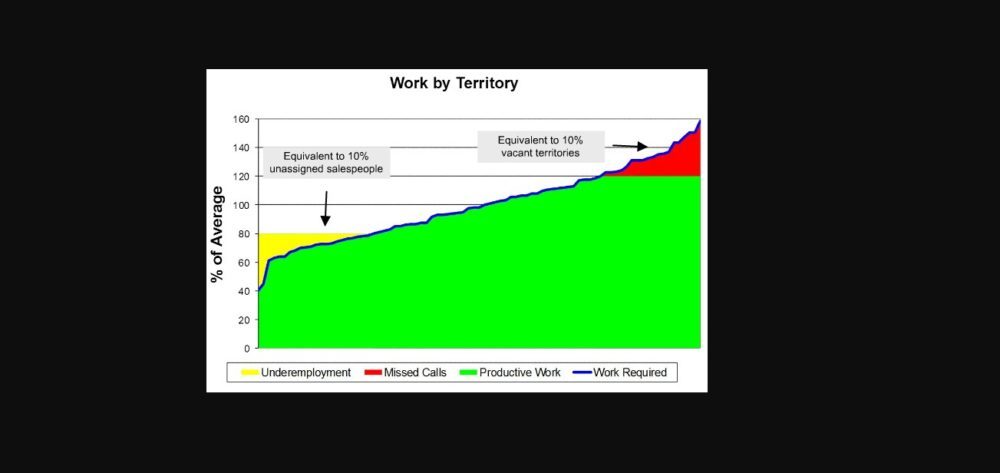 Work by Territory

% of Average

160
140
120
100
80
60
40
20
0

Equivalent to 10% unassigned salespeople

Equivalent to 10% vacant territories

Underemployment
Missed Calls
Productive Work
Work Required